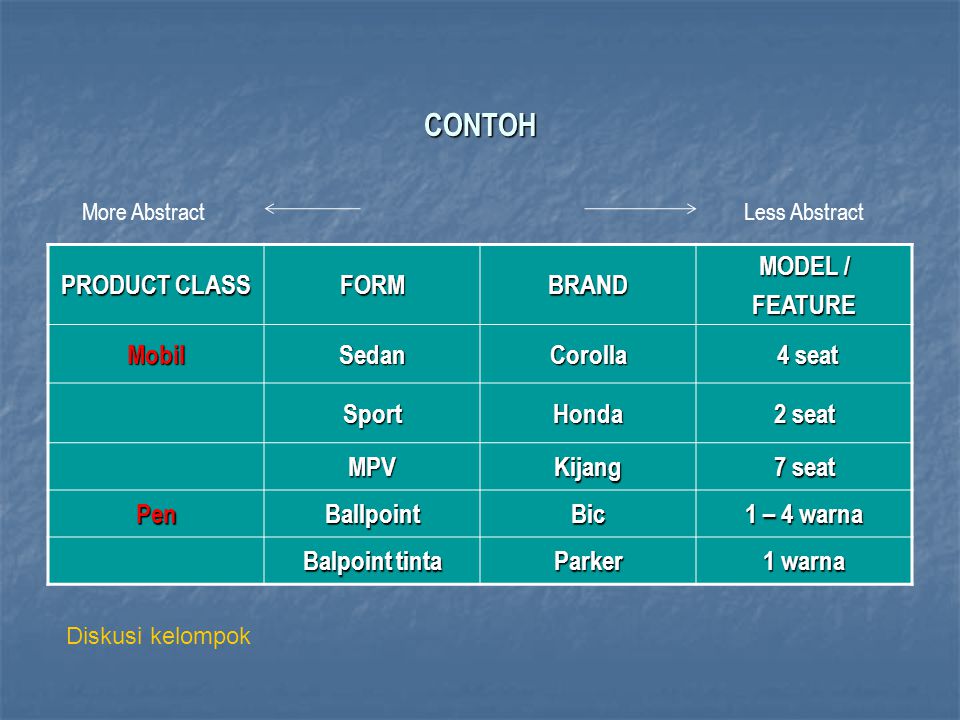 CONTOH

More Abstract

Less Abstract

| PRODUCT CLASS | FORM | BRAND | MODEL / FEATURE |
|---|---|---|---|
| Mobil | Sedan | Corolla | 4 seat |
| | Sport | Honda | 2 seat |
| | MPV | Kijang | 7 seat |
| Pen | Ballpoint | Bic | 1 – 4 warna |
| | Balpoint tinta | Parker | 1 warna |

Diskusi kelompok